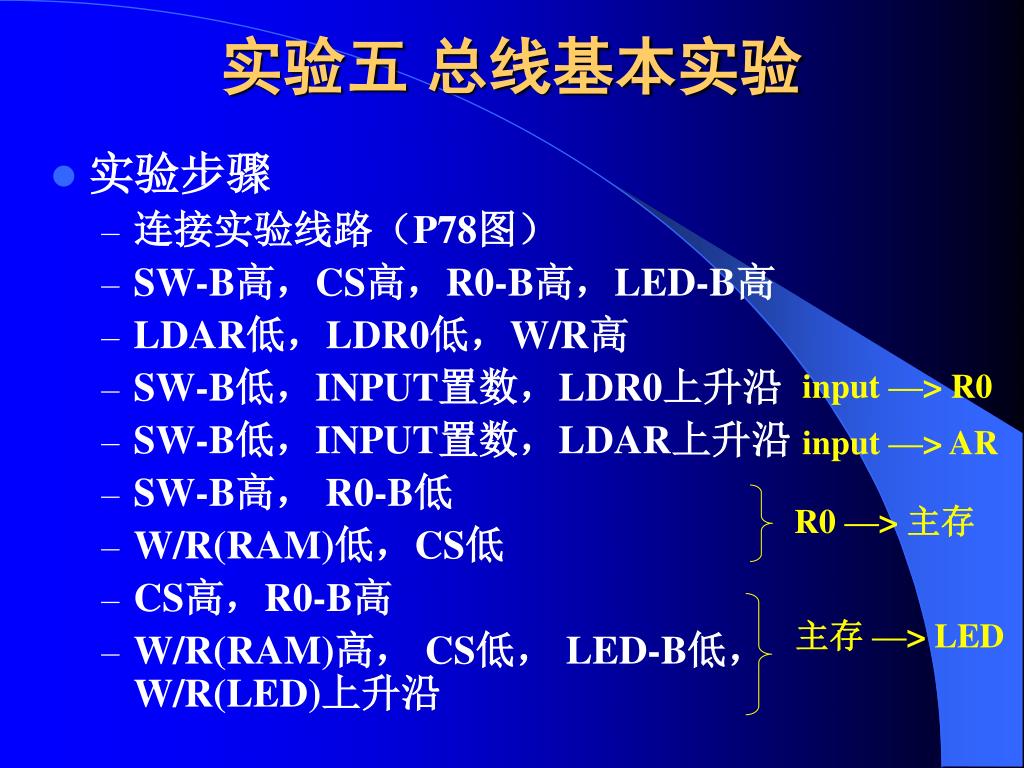 实验五 总线基本实验

实验步骤
– 连接实验线路（P78图）
– SW-B高，CS高，R0-B高，LED-B高
– LDAR低，LDR0低，W/R高
– SW-B低，INPUT置数，LDR0上升沿 input —> R0
– SW-B低，INPUT置数，LDAR上升沿 input —> AR
– SW-B高， R0-B低
– W/R(RAM)低，CS低
R0 —> 主存
– CS高，R0-B高
– W/R(RAM)高， CS低， LED-B低，W/R(LED)上升沿
主存 —> LED